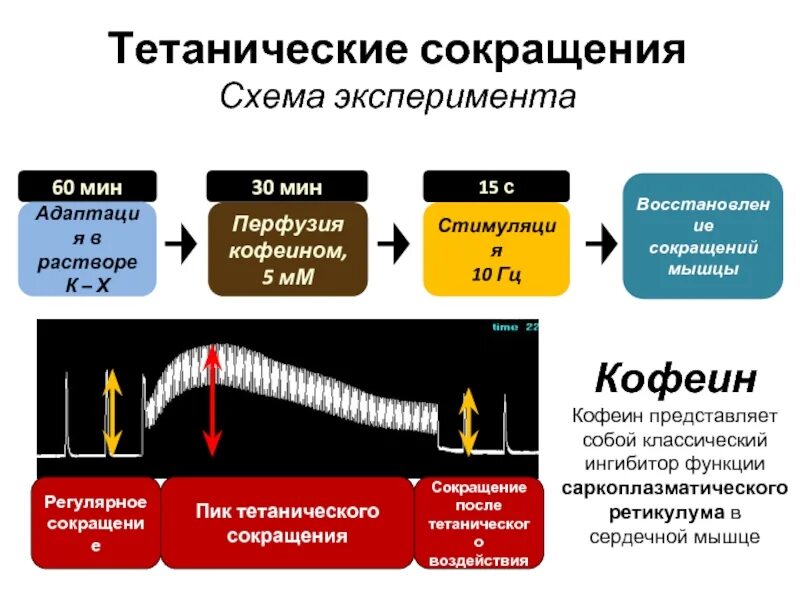 Тетанические сокращения
Схема эксперимента

60 мин
Адаптация в растворе К – Х

30 мин
Перфузия кофеином, 5 мМ

15 с
Стимуляция 10 Гц

Восстановление сокращений мышцы

time 22

Регулярное сокращение

Пик тетанического сокращения

Сокращение после тетанического воздействия

Кофеин

Кофеин представляет собой классический ингибитор функции саркоплазматического ретикулума в сердечной мышце